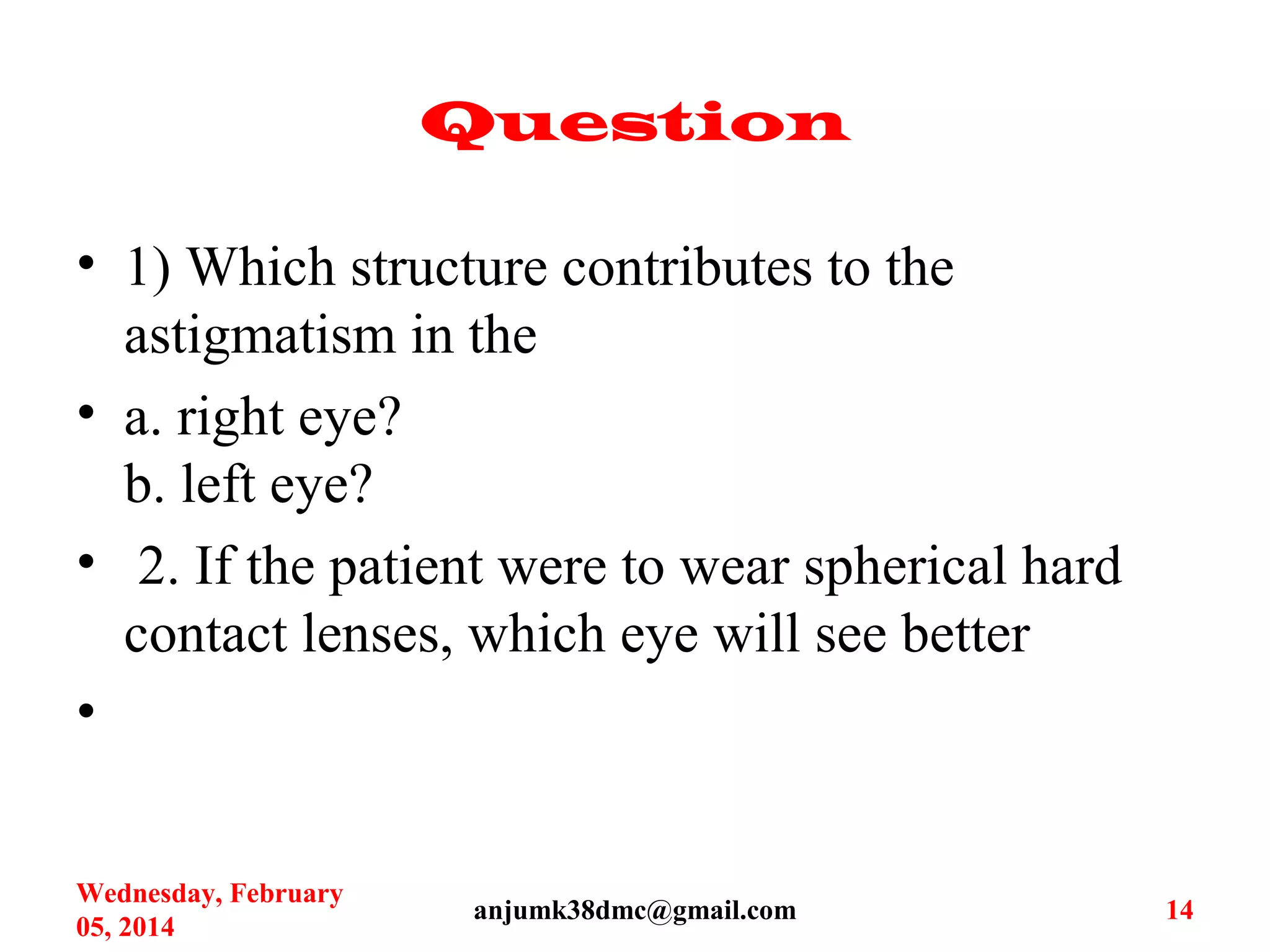 Question

• 1) Which structure contributes to the astigmatism in the

• a. right eye?
b. left eye?

• 2. If the patient were to wear spherical hard contact lenses, which eye will see better

•

Wednesday, February 05, 2014

anjumk38dmc@gmail.com

14